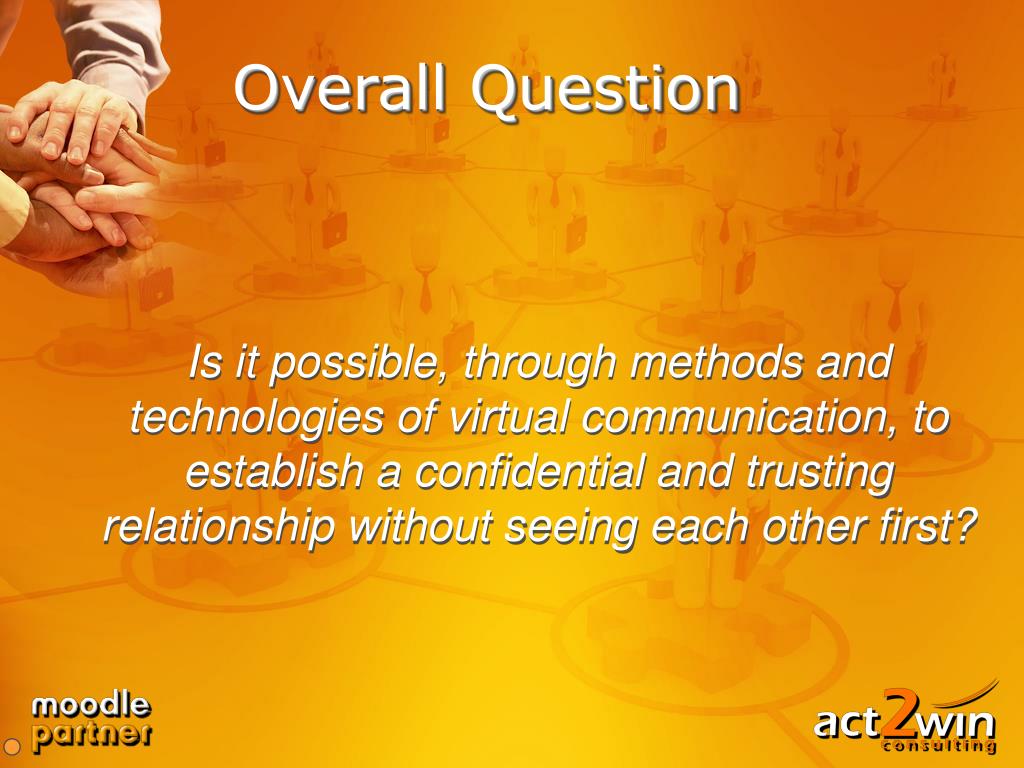 Overall Question

Is it possible, through methods and technologies of virtual communication, to establish a confidential and trusting relationship without seeing each other first?

moodle partner

act2win consulting